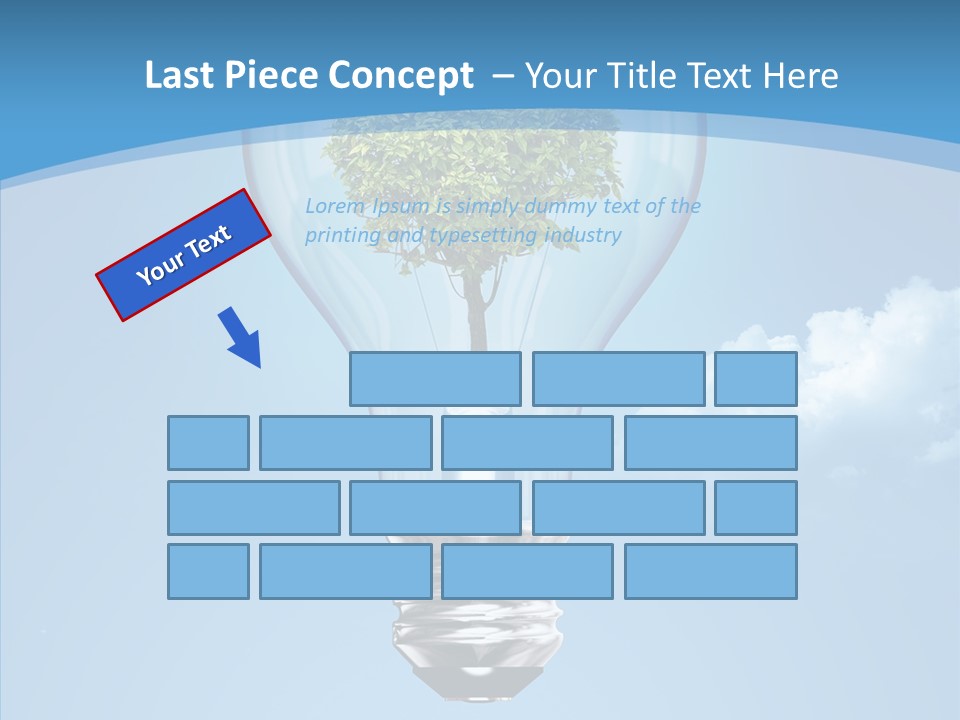 Last Piece Concept – Your Title Text Here

Your Text

Lorem Ipsum is simply dummy text of the printing and typesetting industry